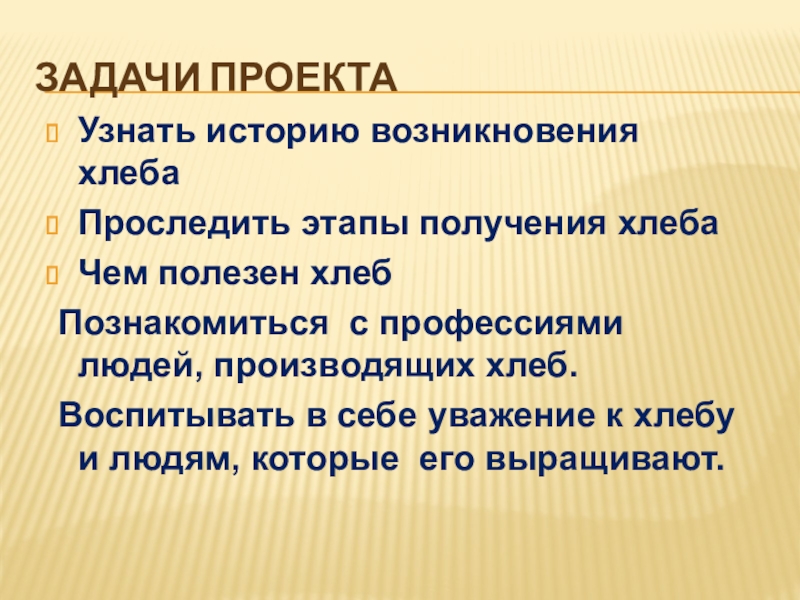 ЗАДАЧИ ПРОЕКТА

Узнать историю возникновения хлеба

Проследить этапы получения хлеба

Чем полезен хлеб

Познакомиться с профессиями людей, производящих хлеб.

Воспитывать в себе уважение к хлебу и людям, которые его выращивают.